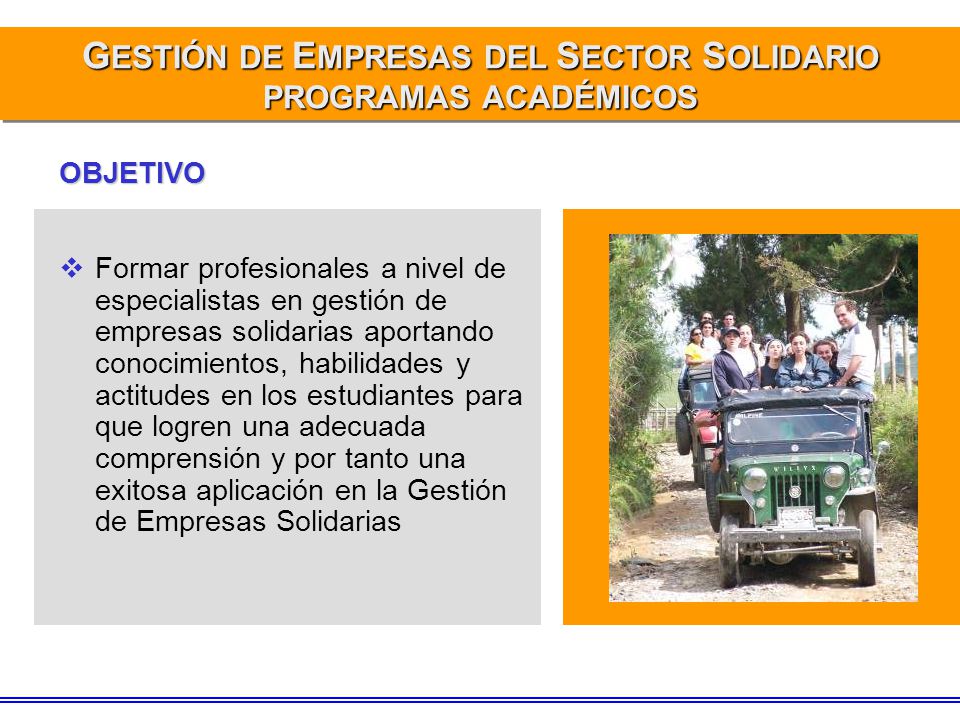 GESTIÓN DE EMPRESAS DEL SECTOR SOLIDARIO
PROGRAMAS ACADÉMICOS

OBJETIVO

❖ Formar profesionales a nivel de especialistas en gestión de empresas solidarias aportando conocimientos, habilidades y actitudes en los estudiantes para que logren una adecuada comprensión y por tanto una exitosa aplicación en la Gestión de Empresas Solidarias

WILLYS